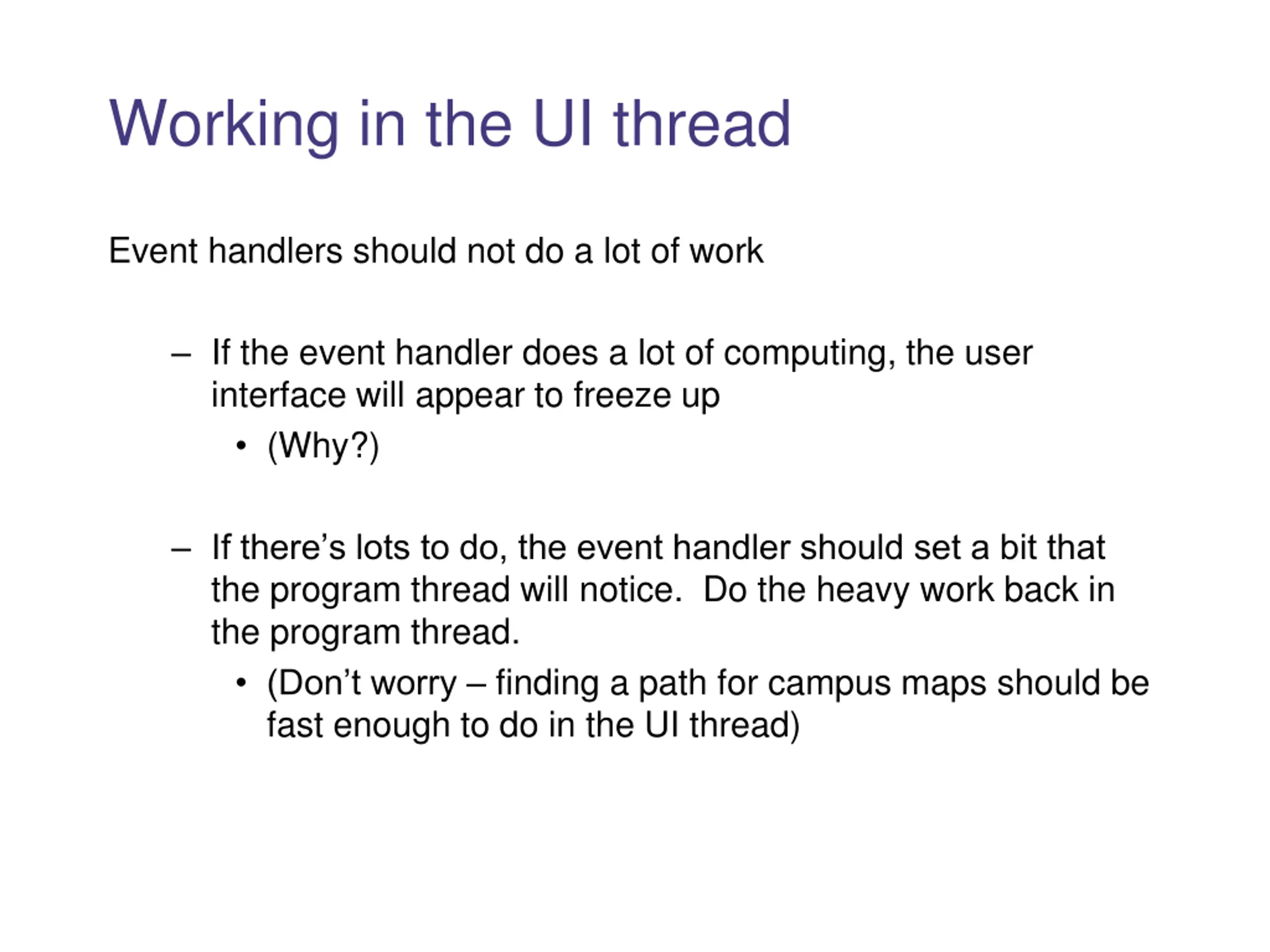 Working in the UI thread

Event handlers should not do a lot of work

– If the event handler does a lot of computing, the user interface will appear to freeze up

• (Why?)

– If there’s lots to do, the event handler should set a bit that the program thread will notice. Do the heavy work back in the program thread.

• (Don’t worry – finding a path for campus maps should be fast enough to do in the UI thread)